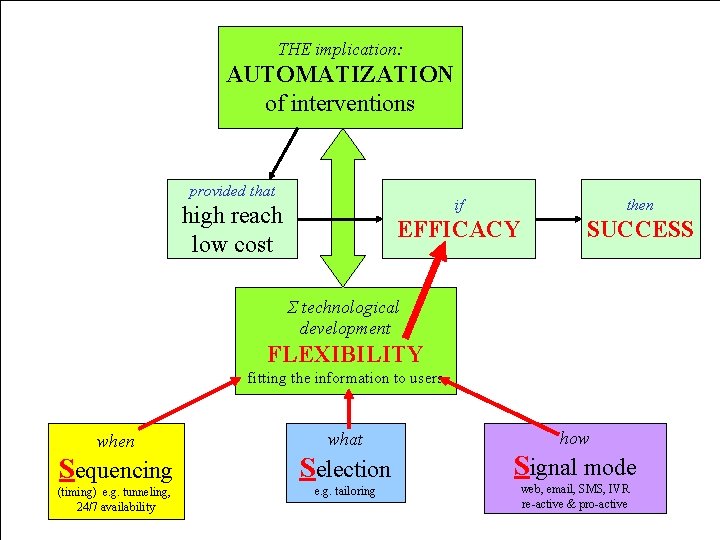 THE implication:
AUTOMATIZATION
of interventions

provided that
high reach
low cost

if
EFFICACY

then
SUCCESS

$\Sigma$ technological development
FLEXIBILITY
fitting the information to users

when
Sequencing
(timing) e.g. tunneling, 24/7 availability

what
Selection
e.g. tailoring

how
Signal mode
web, email, SMS, IVR
re-active & pro-active